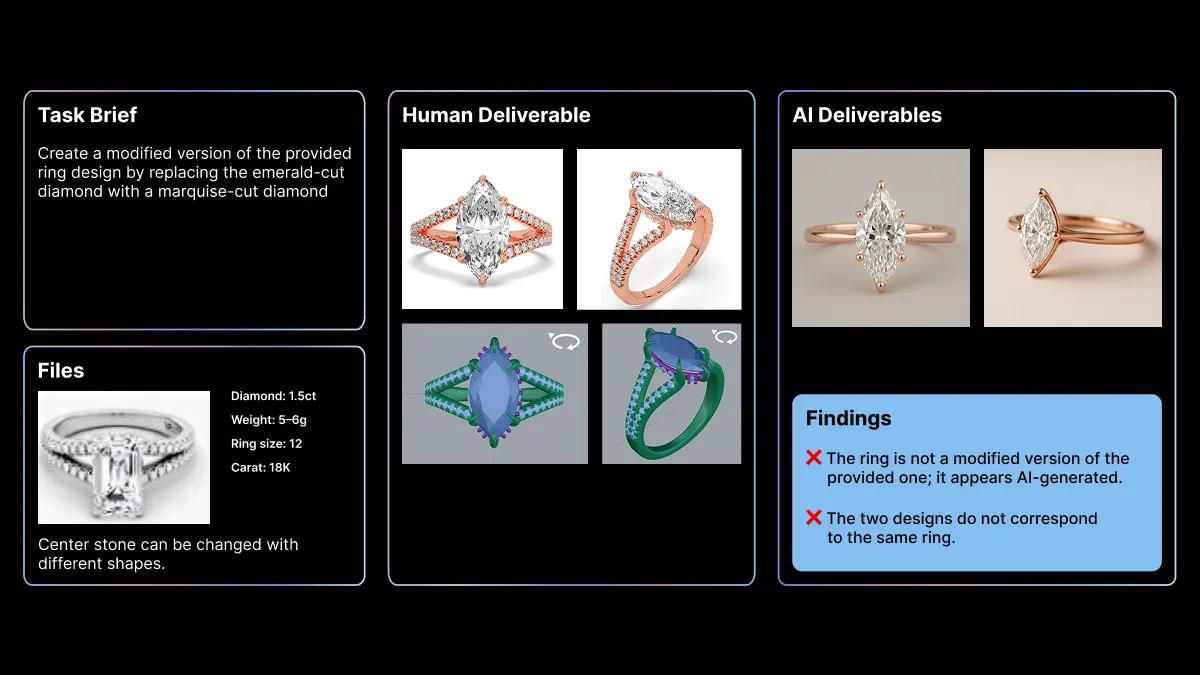 Task Brief

Create a modified version of the provided ring design by replacing the emerald-cut diamond with a marquise-cut diamond

Files

Diamond: 1.5ct
Weight: 5–6g
Ring size: 12
Carat: 18K

Center stone can be changed with different shapes.

Human Deliverable

AI Deliverables

Findings

❌ The ring is not a modified version of the provided one; it appears AI-generated.

❌ The two designs do not correspond to the same ring.